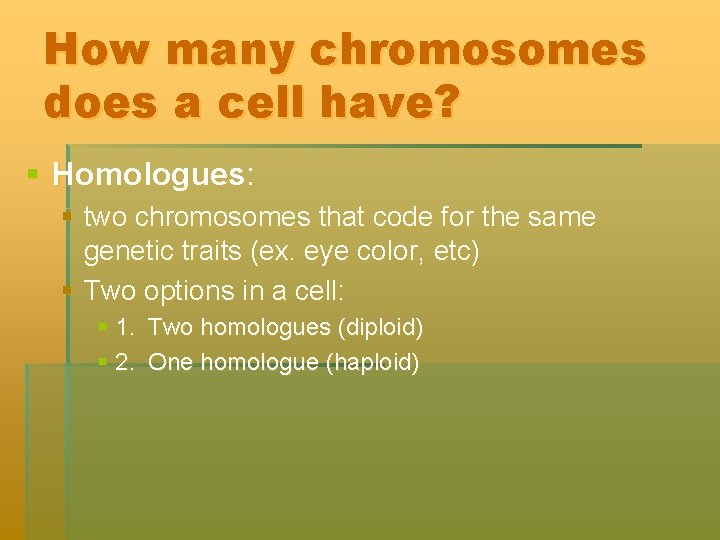 How many chromosomes does a cell have?

Homologues:

two chromosomes that code for the same genetic traits (ex. eye color, etc)

Two options in a cell:

1. Two homologues (diploid)

2. One homologue (haploid)